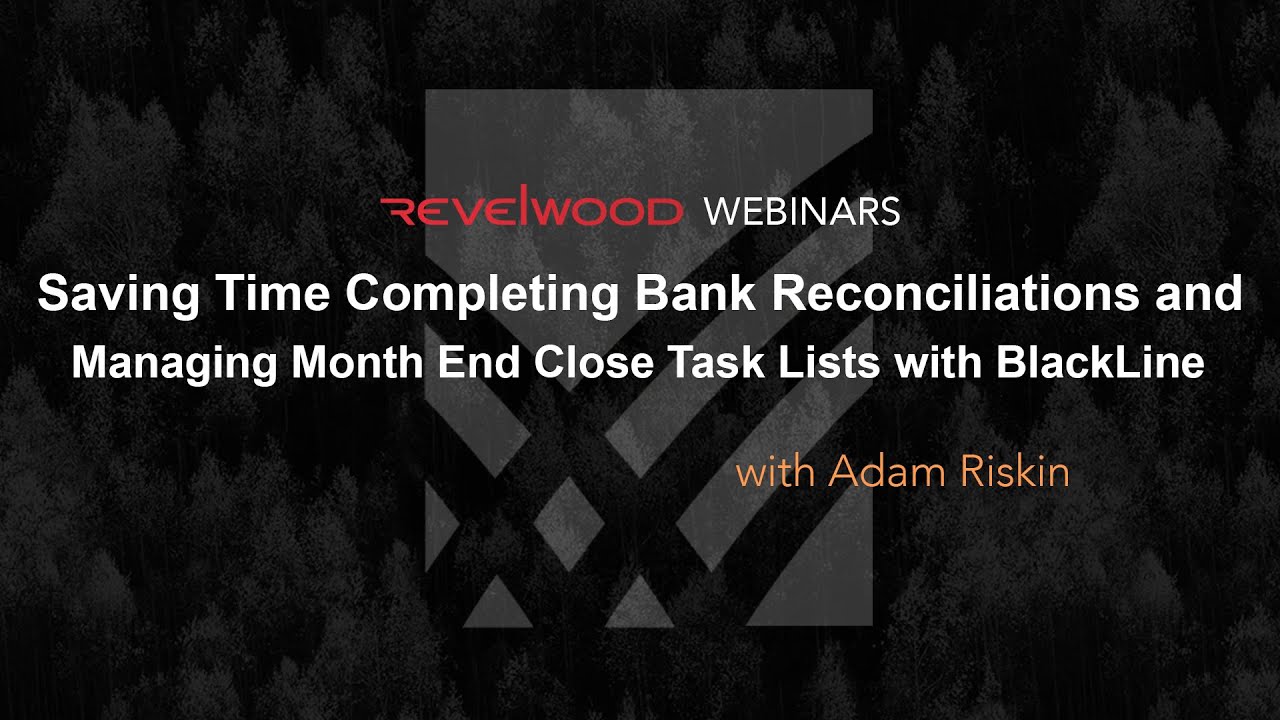 REVELWOOD WEBINARS

Saving Time Completing Bank Reconciliations and Managing Month End Close Task Lists with BlackLine

with Adam Riskin